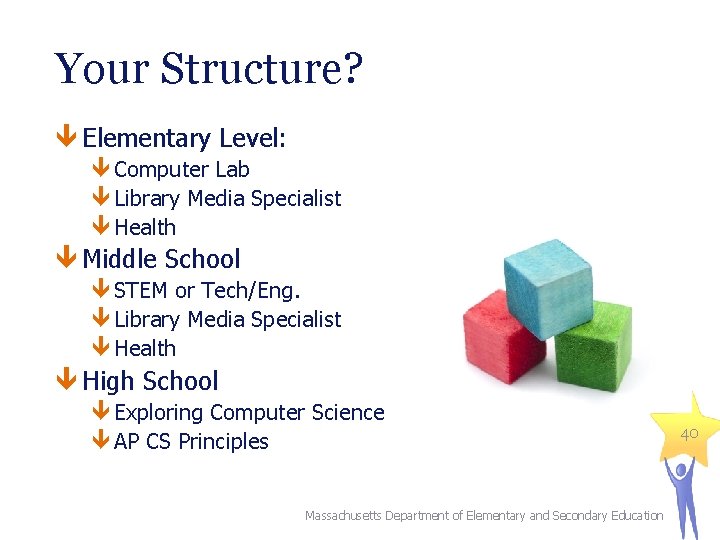 Your Structure?

Elementary Level:
Computer Lab
Library Media Specialist
Health

Middle School
STEM or Tech/Eng.
Library Media Specialist
Health

High School
Exploring Computer Science
AP CS Principles

40

Massachusetts Department of Elementary and Secondary Education